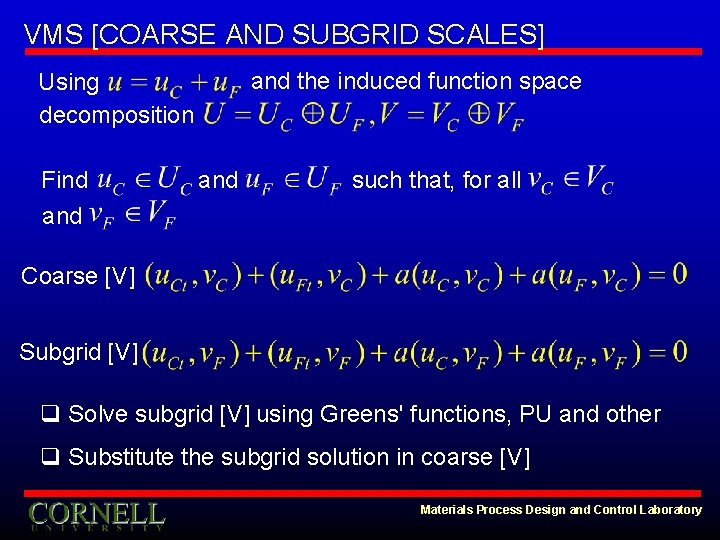 VMS [COARSE AND SUBGRID SCALES]

Using $u = u_C + u_F$ and the induced function space decomposition $U = U_C \oplus U_F, V = V_C \oplus V_F$

Find $u_C \in U_C$ and $u_F \in U_F$ such that, for all $v_C \in V_C$ and $v_F \in V_F$

Coarse [V] $(u_{Ct}, v_C) + (u_{Ft}, v_C) + a(u_C, v_C) + a(u_F, v_C) = 0$

Subgrid [V] $(u_{Ct}, v_F) + (u_{Ft}, v_F) + a(u_C, v_F) + a(u_F, v_F) = 0$

❑ Solve subgrid [V] using Greens' functions, PU and other

❑ Substitute the subgrid solution in coarse [V]

CORNELL
UNIVERSITY

Materials Process Design and Control Laboratory